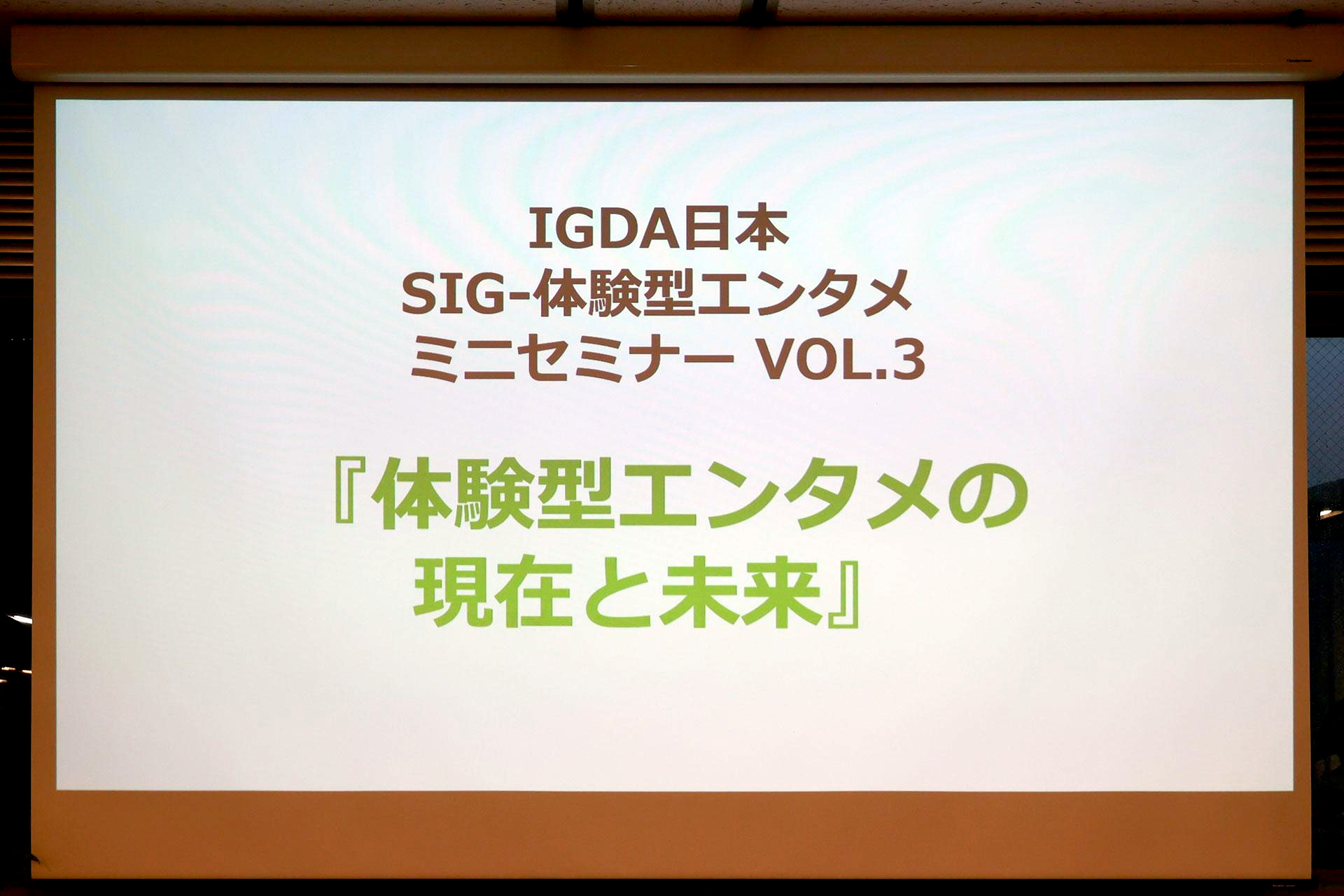 IGDA日本
SIG-体験型エンタメ
ミニセミナー VOL.3

『体験型エンタメの現在と未来』